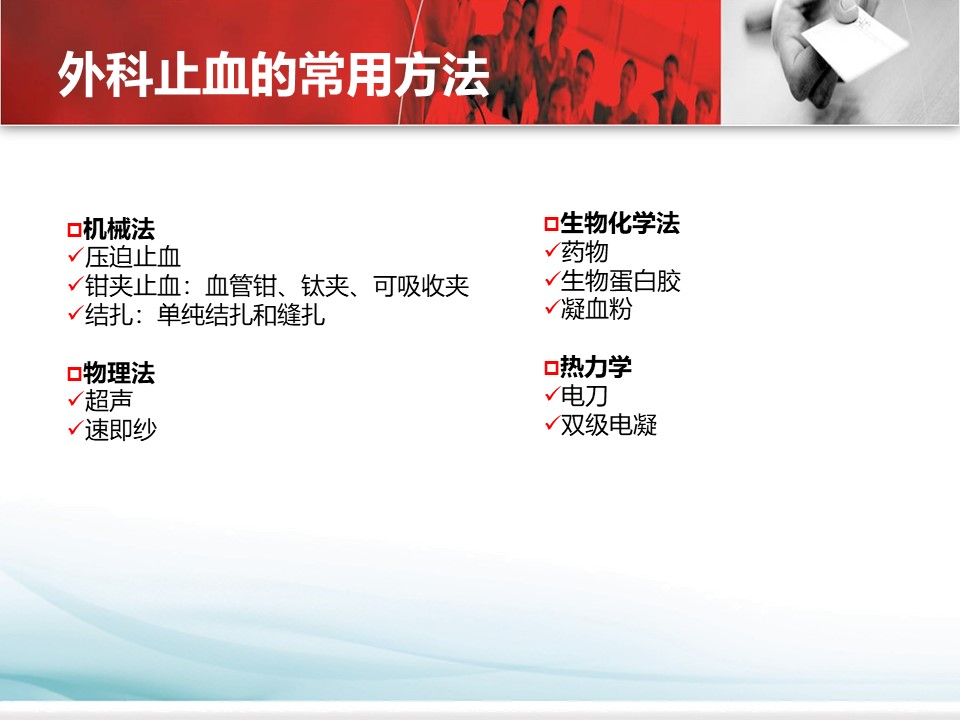 外科止血的常用方法

□机械法
✓压迫止血
✓钳夹止血：血管钳、钛夹、可吸收夹
✓结扎：单纯结扎和缝扎

□物理法
✓超声
✓速即纱

□生物化学法
✓药物
✓生物蛋白胶
✓凝血粉

□热力学
✓电刀
✓双级电凝